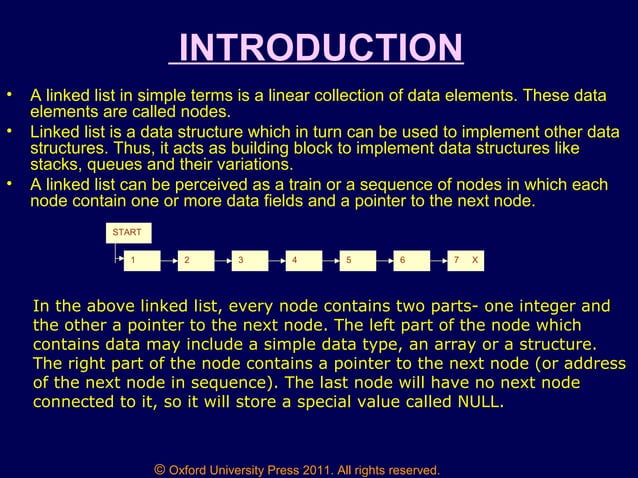 INTRODUCTION

• A linked list in simple terms is a linear collection of data elements. These data elements are called nodes.
• Linked list is a data structure which in turn can be used to implement other data structures. Thus, it acts as building block to implement data structures like stacks, queues and their variations.
• A linked list can be perceived as a train or a sequence of nodes in which each node contain one or more data fields and a pointer to the next node.

START

1 2 3 4 5 6 7 X

In the above linked list, every node contains two parts- one integer and the other a pointer to the next node. The left part of the node which contains data may include a simple data type, an array or a structure. The right part of the node contains a pointer to the next node (or address of the next node in sequence). The last node will have no next node connected to it, so it will store a special value called NULL.

© Oxford University Press 2011. All rights reserved.